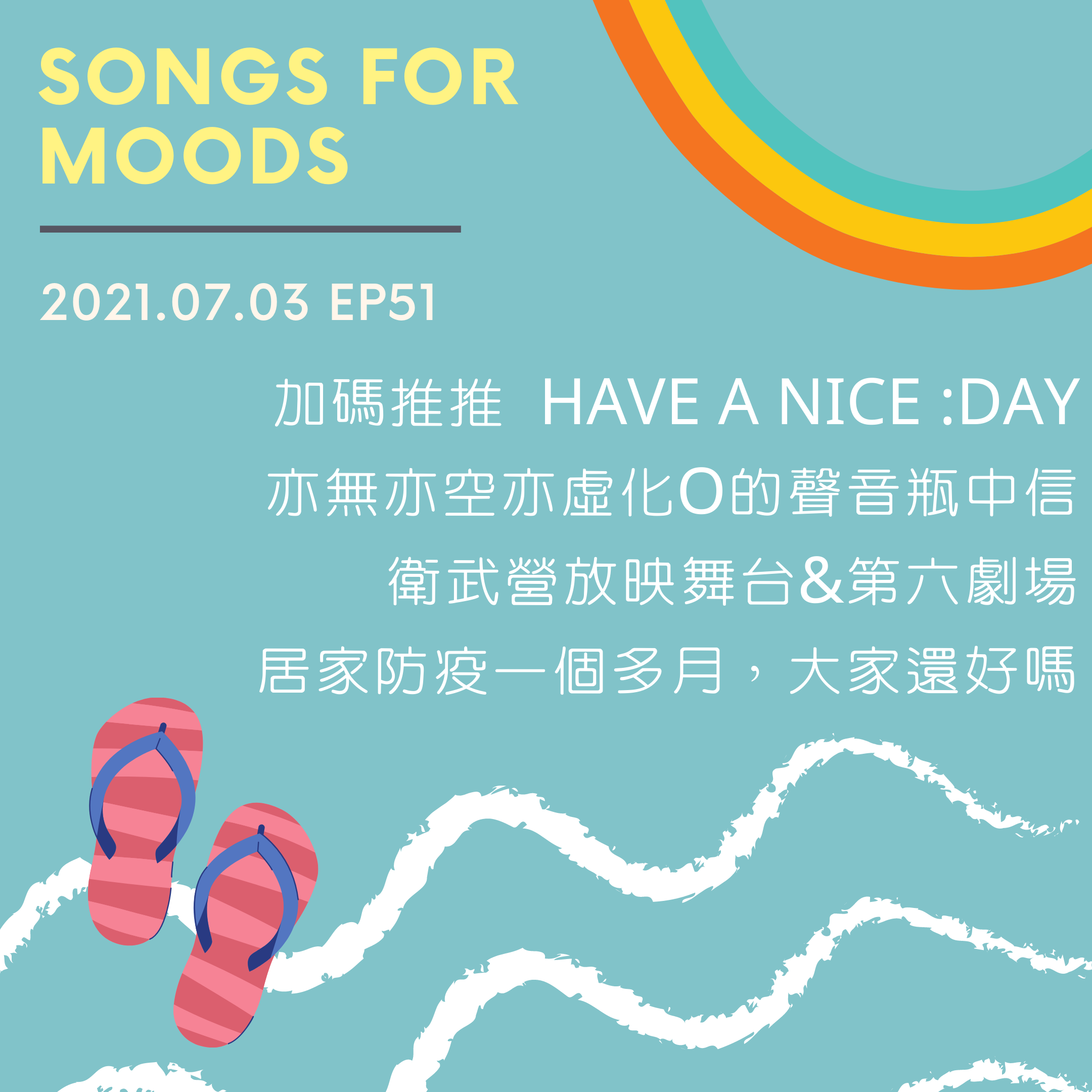 SONGS FOR MOODS

2021.07.03 EP51

加碼推推 HAVE A NICE :DAY
亦無亦空亦虛化O的聲音瓶中信
衛武營放映舞台&第六劇場
居家防疫一個多月，大家還好嗎